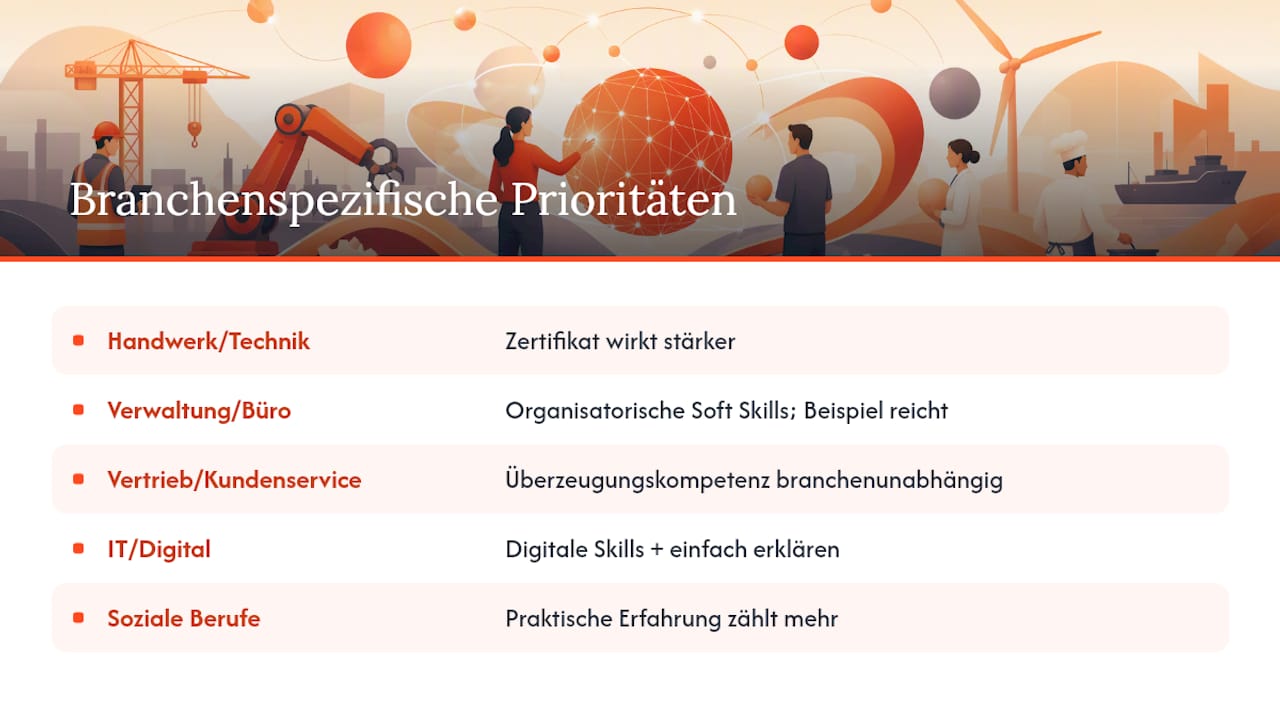 Branchenspezifische Prioritäten

| | |
|---|---|
| Handwerk/Technik | Zertifikat wirkt stärker |
| Verwaltung/Büro | Organisatorische Soft Skills; Beispiel reicht |
| Vertrieb/Kundenservice | Überzeugungskompetenz branchenunabhängig |
| IT/Digital | Digitale Skills + einfach erklären |
| Soziale Berufe | Praktische Erfahrung zählt mehr |